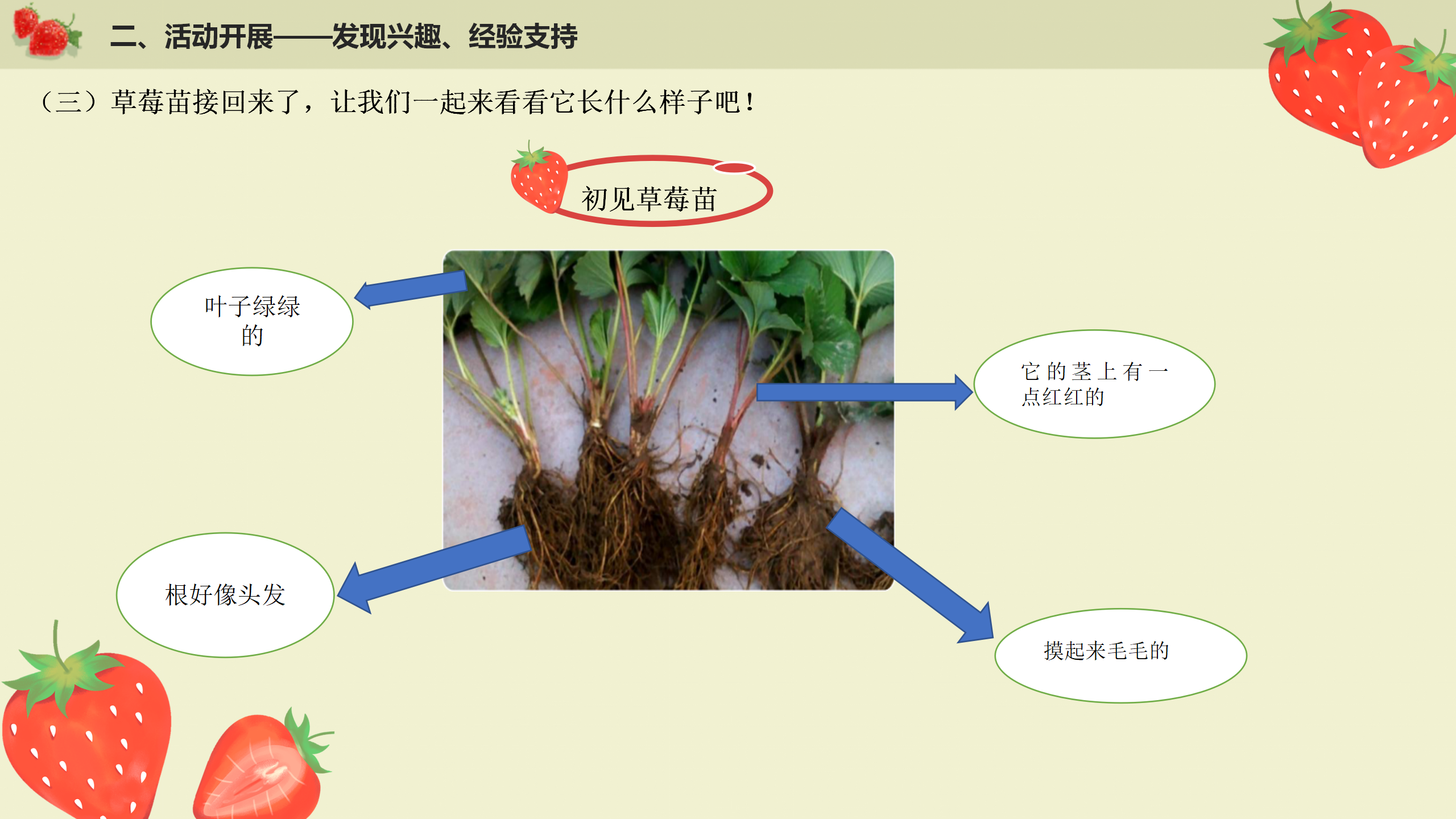 二、活动开展——发现兴趣、经验支持

（三）草莓苗接回来了，让我们一起来看看它长什么样子吧！

初见草莓苗

叶子绿绿的

它的茎上有一点红红的

根好像头发

摸起来毛毛的